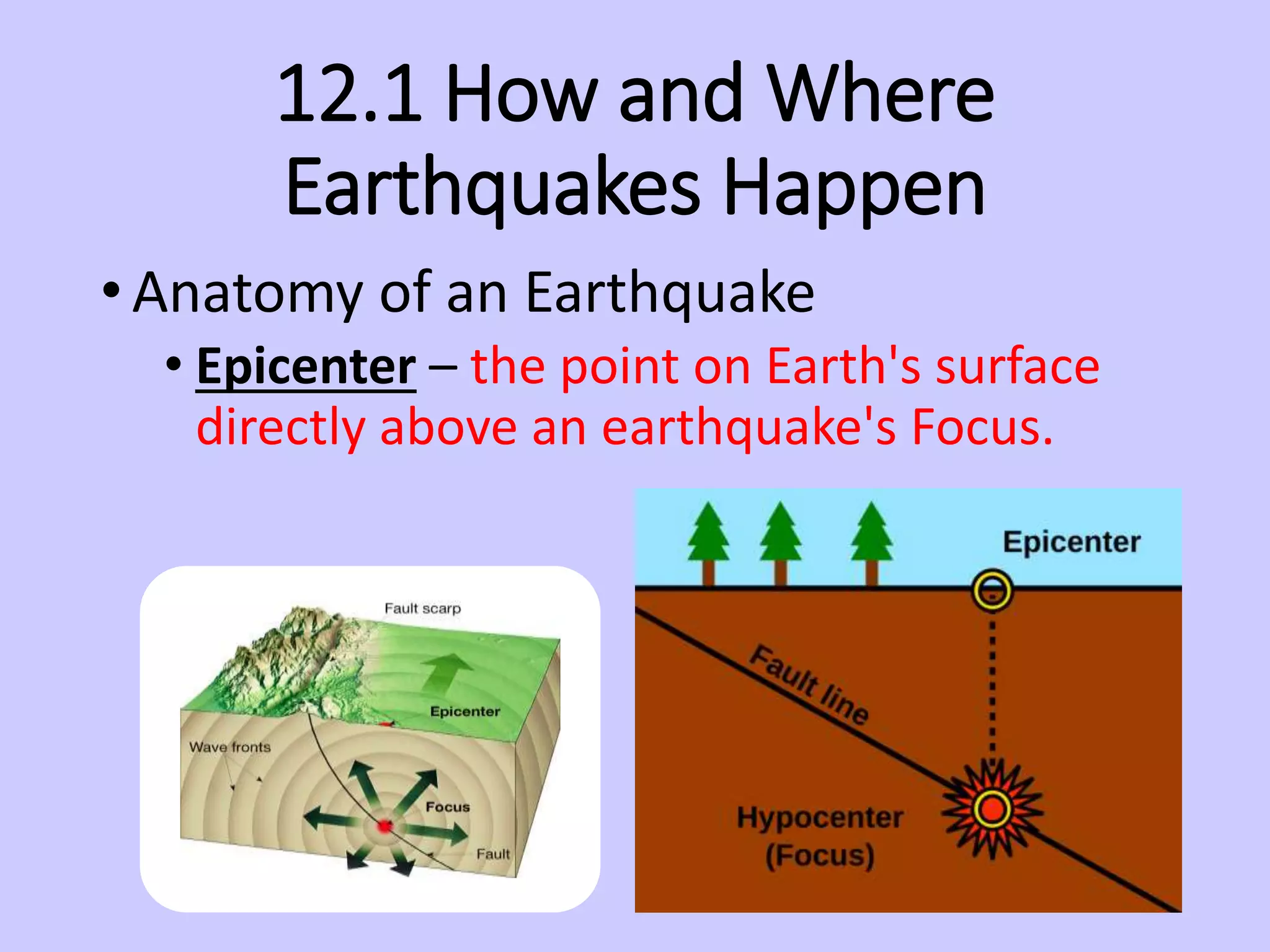 12.1 How and Where Earthquakes Happen

• Anatomy of an Earthquake
  • Epicenter – the point on Earth's surface directly above an earthquake's Focus.

Fault scarp
Epicenter
Wave fronts
Focus
Fault

Epicenter
Fault line
Hypocenter
(Focus)